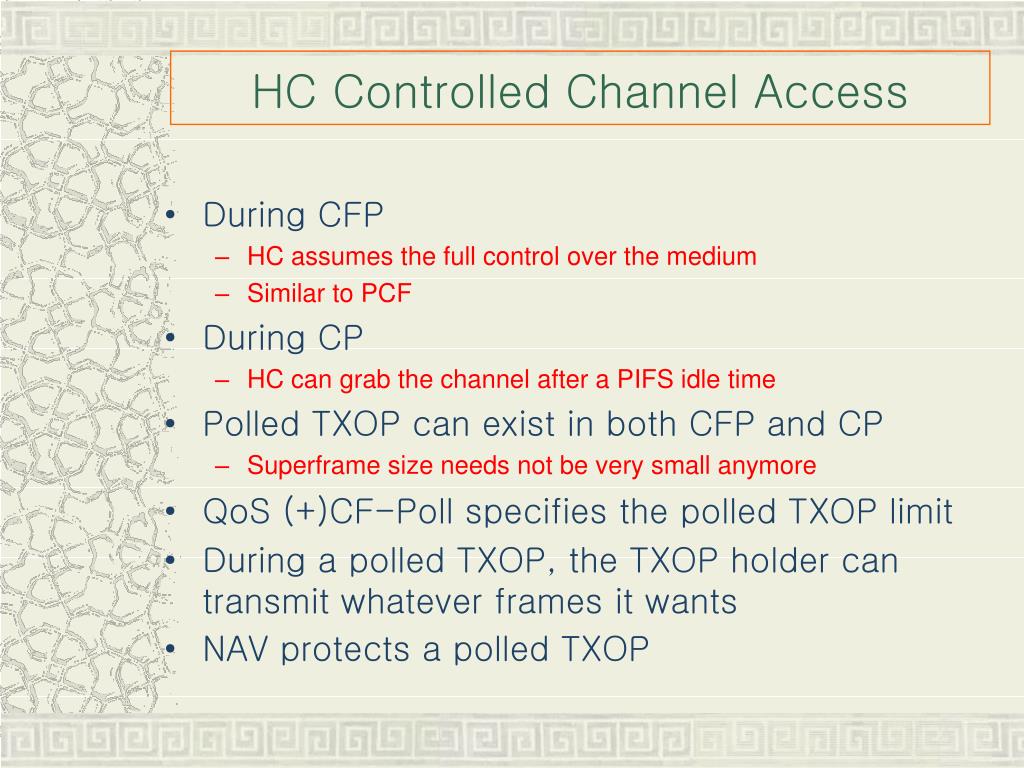 HC Controlled Channel Access

• During CFP
– HC assumes the full control over the medium
– Similar to PCF
• During CP
– HC can grab the channel after a PIFS idle time
• Polled TXOP can exist in both CFP and CP
– Superframe size needs not be very small anymore
• QoS (+)CF-Poll specifies the polled TXOP limit
• During a polled TXOP, the TXOP holder can transmit whatever frames it wants
• NAV protects a polled TXOP